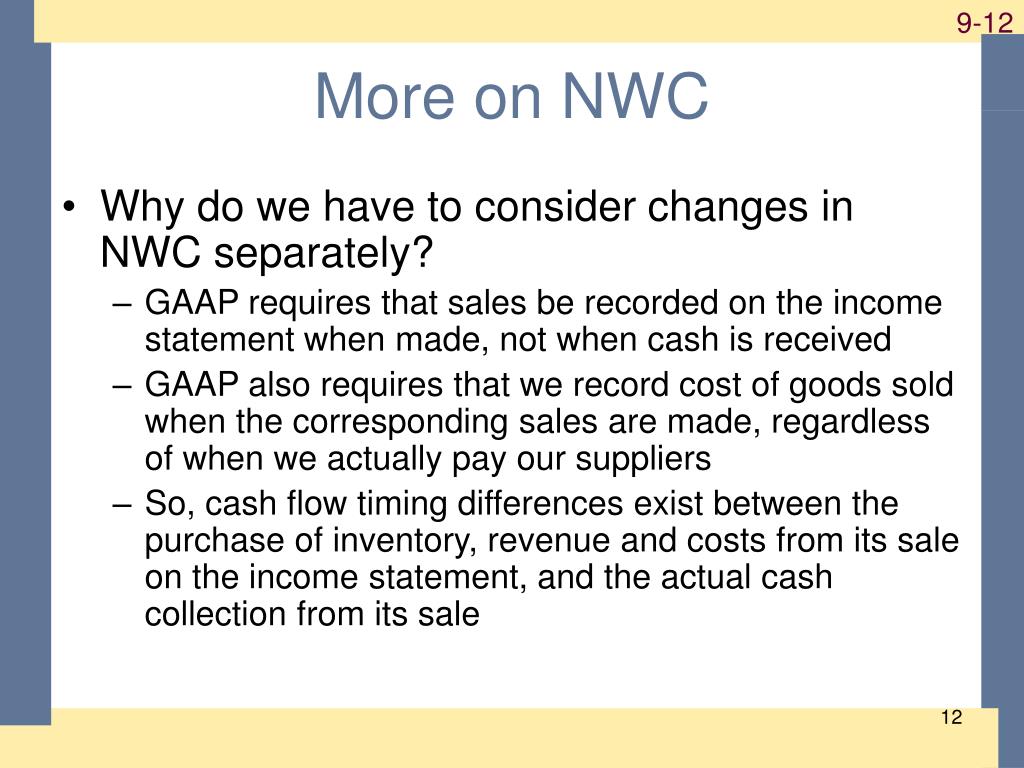 9-12

More on NWC

• Why do we have to consider changes in NWC separately?
– GAAP requires that sales be recorded on the income statement when made, not when cash is received
– GAAP also requires that we record cost of goods sold when the corresponding sales are made, regardless of when we actually pay our suppliers
– So, cash flow timing differences exist between the purchase of inventory, revenue and costs from its sale on the income statement, and the actual cash collection from its sale

12